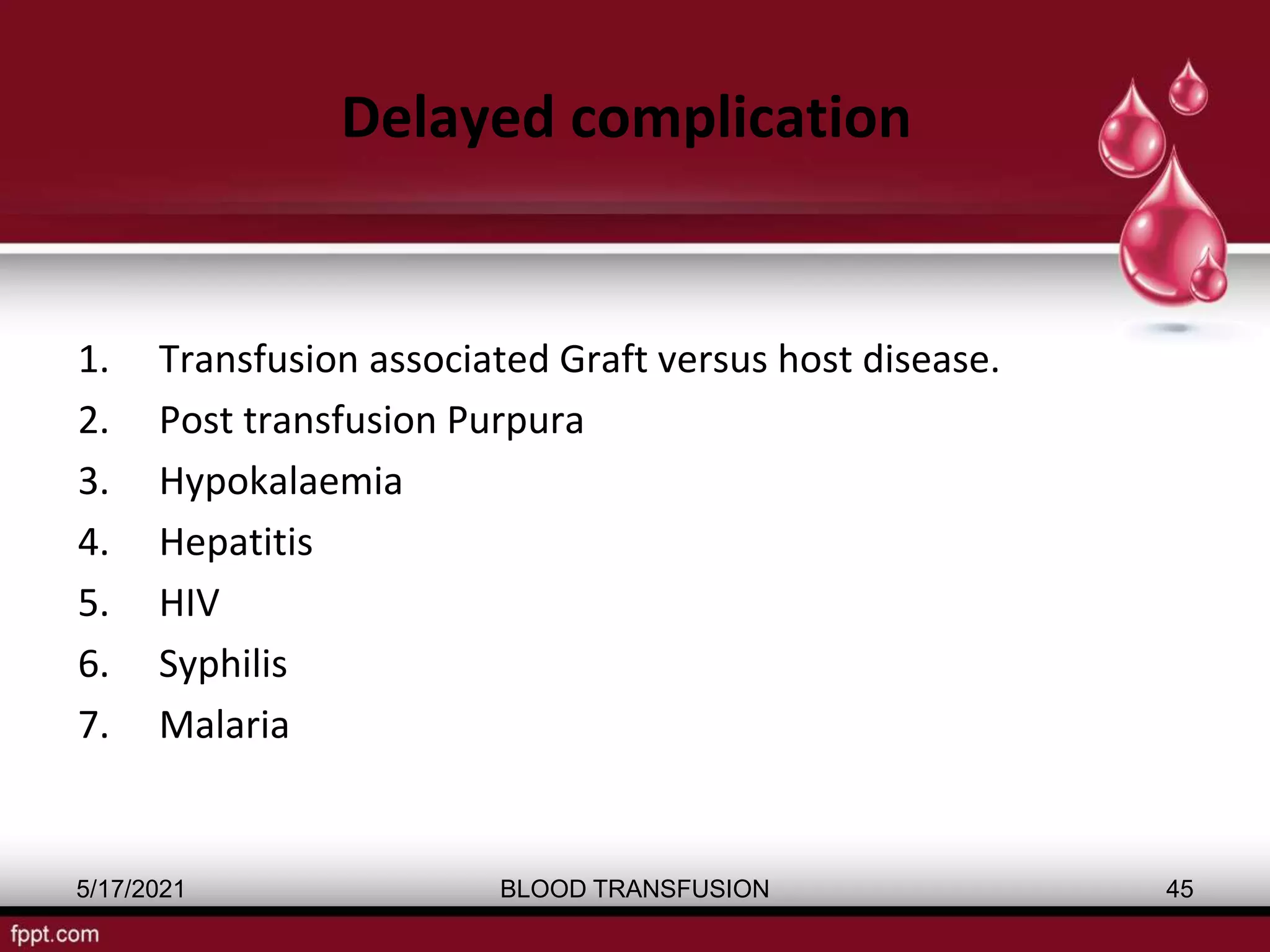 Delayed complication

1. Transfusion associated Graft versus host disease.
2. Post transfusion Purpura
3. Hypokalaemia
4. Hepatitis
5. HIV
6. Syphilis
7. Malaria

5/17/2021 BLOOD TRANSFUSION 45

fppt.com